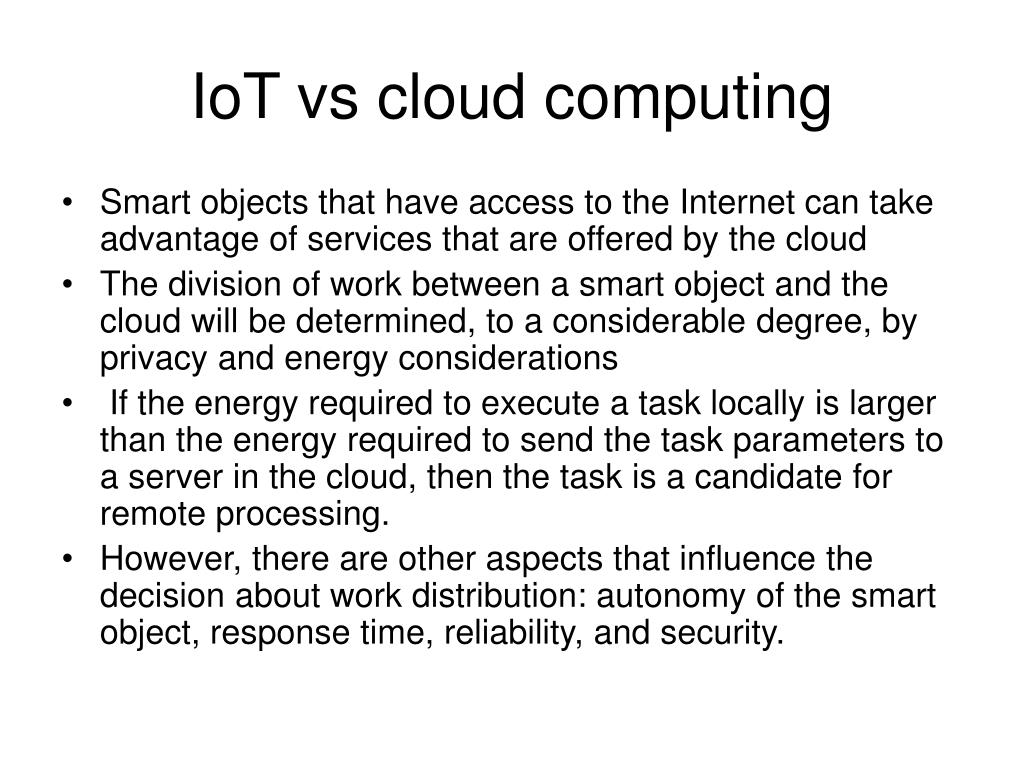 IoT vs cloud computing

• Smart objects that have access to the Internet can take advantage of services that are offered by the cloud
• The division of work between a smart object and the cloud will be determined, to a considerable degree, by privacy and energy considerations
• If the energy required to execute a task locally is larger than the energy required to send the task parameters to a server in the cloud, then the task is a candidate for remote processing.
• However, there are other aspects that influence the decision about work distribution: autonomy of the smart object, response time, reliability, and security.